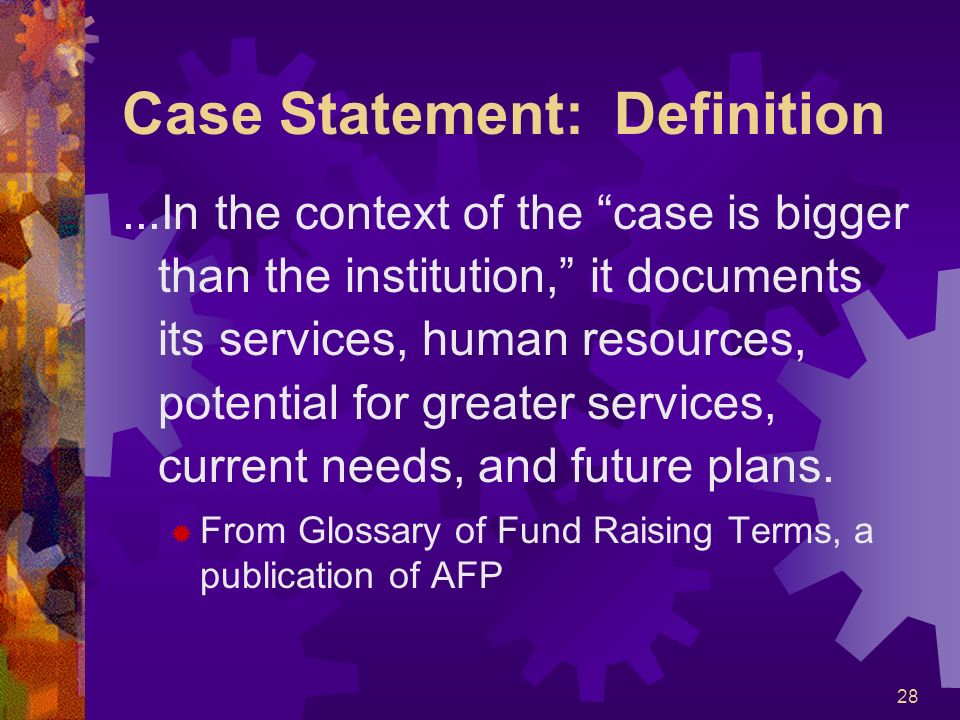 Case Statement: Definition

...In the context of the “case is bigger than the institution,” it documents its services, human resources, potential for greater services, current needs, and future plans.

From Glossary of Fund Raising Terms, a publication of AFP

28